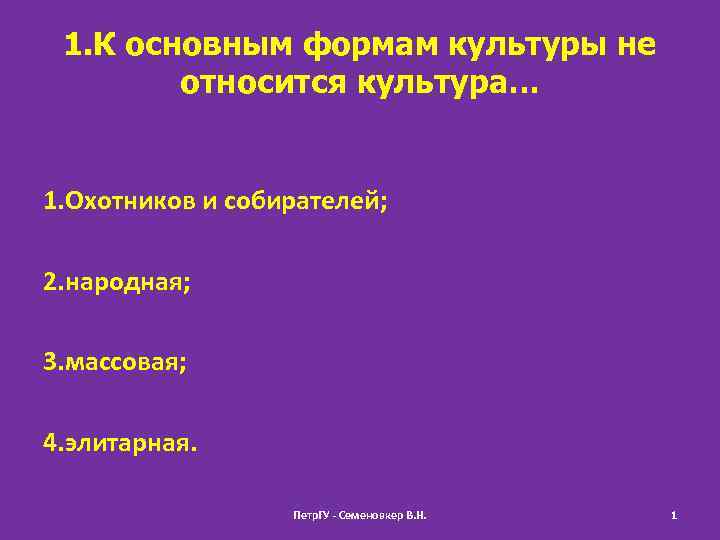 1.К основным формам культуры не относится культура…

1.Охотников и собирателей;

2.народная;

3.массовая;

4.элитарная.

ПетрГУ - Семеновкер В.Н.

1